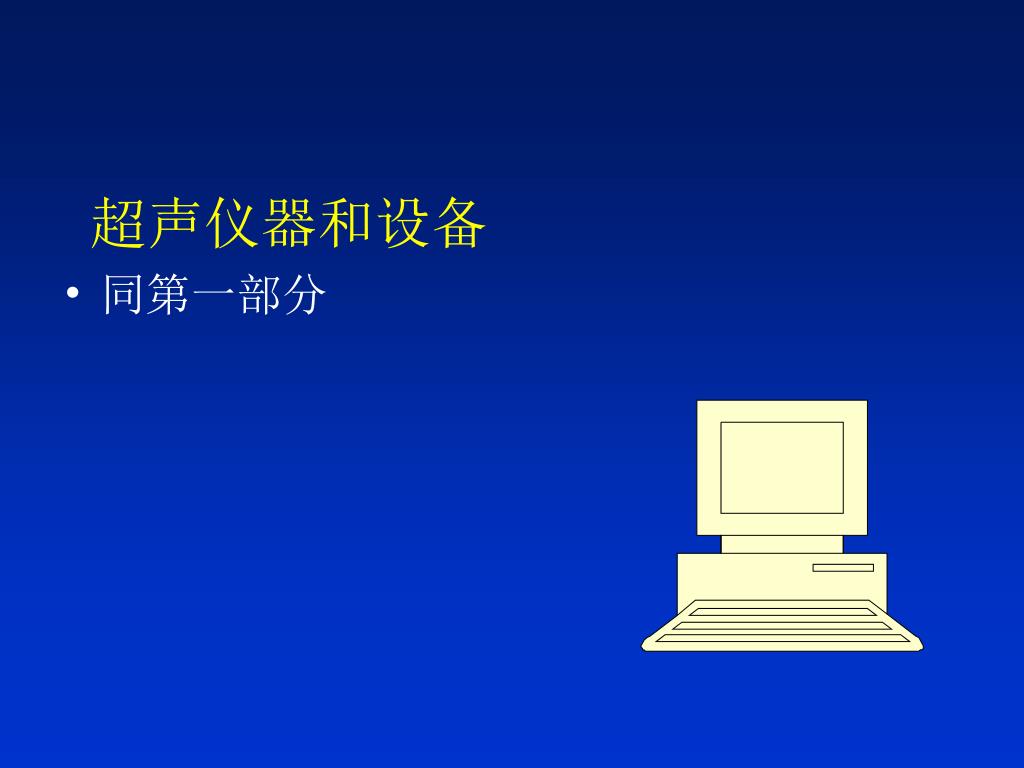 超声仪器和设备

• 同第一部分